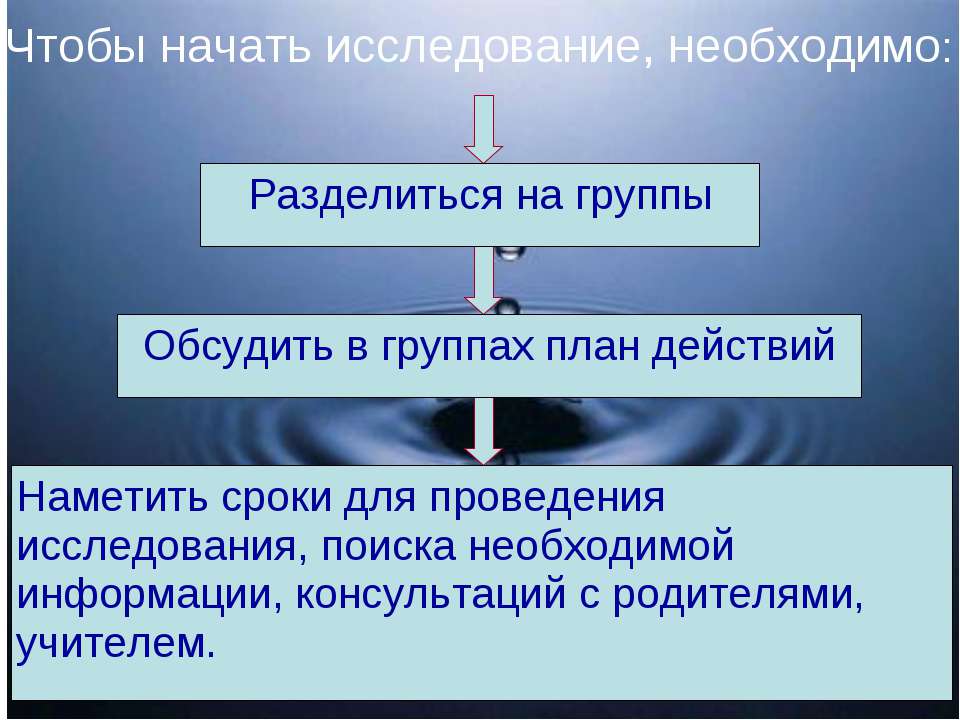 Чтобы начать исследование, необходимо:

Разделиться на группы

Обсудить в группах план действий

Наметить сроки для проведения исследования, поиска необходимой информации, консультаций с родителями, учителем.